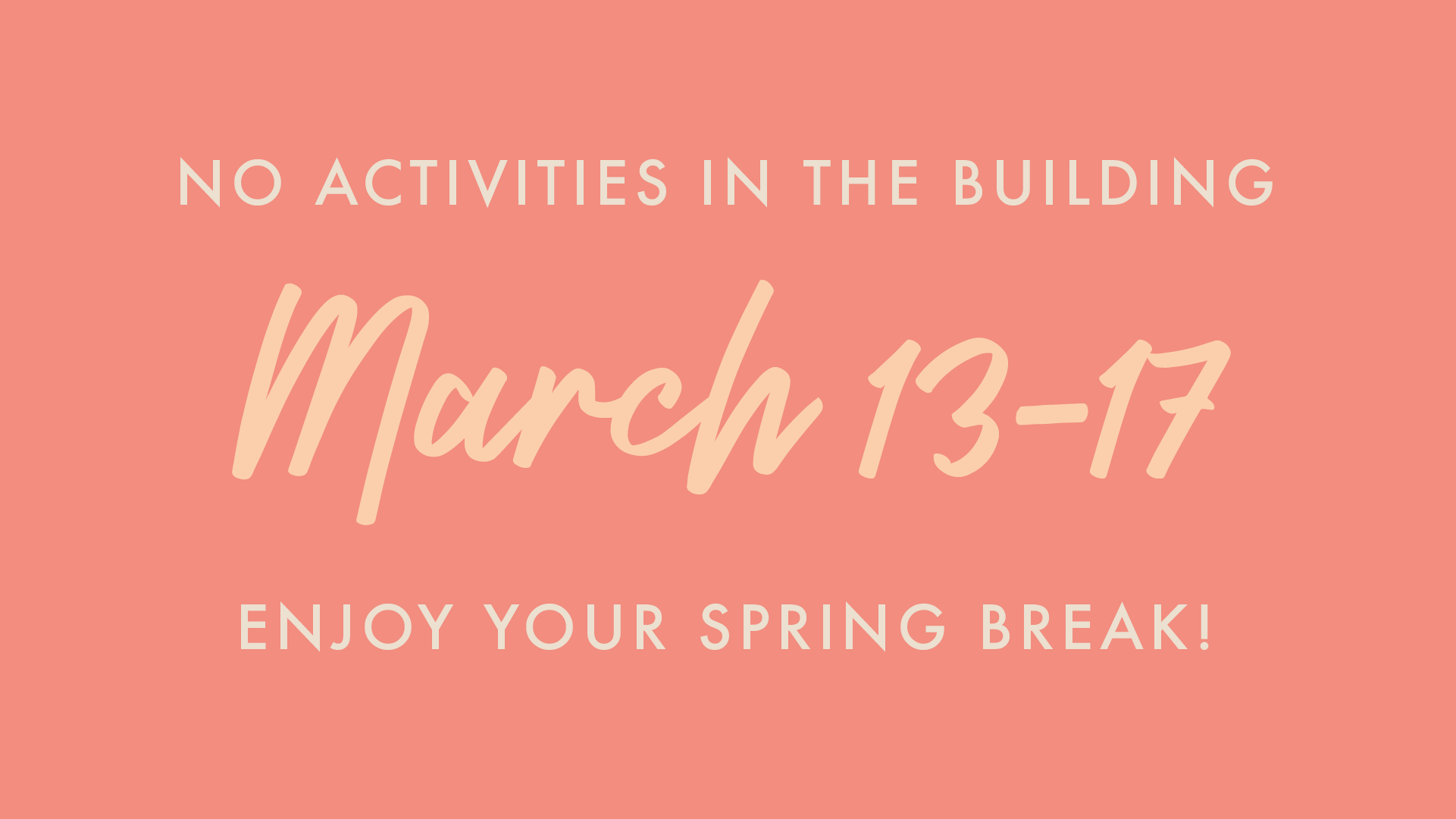 NO ACTIVITIES IN THE BUILDING

March 13-17

ENJOY YOUR SPRING BREAK!